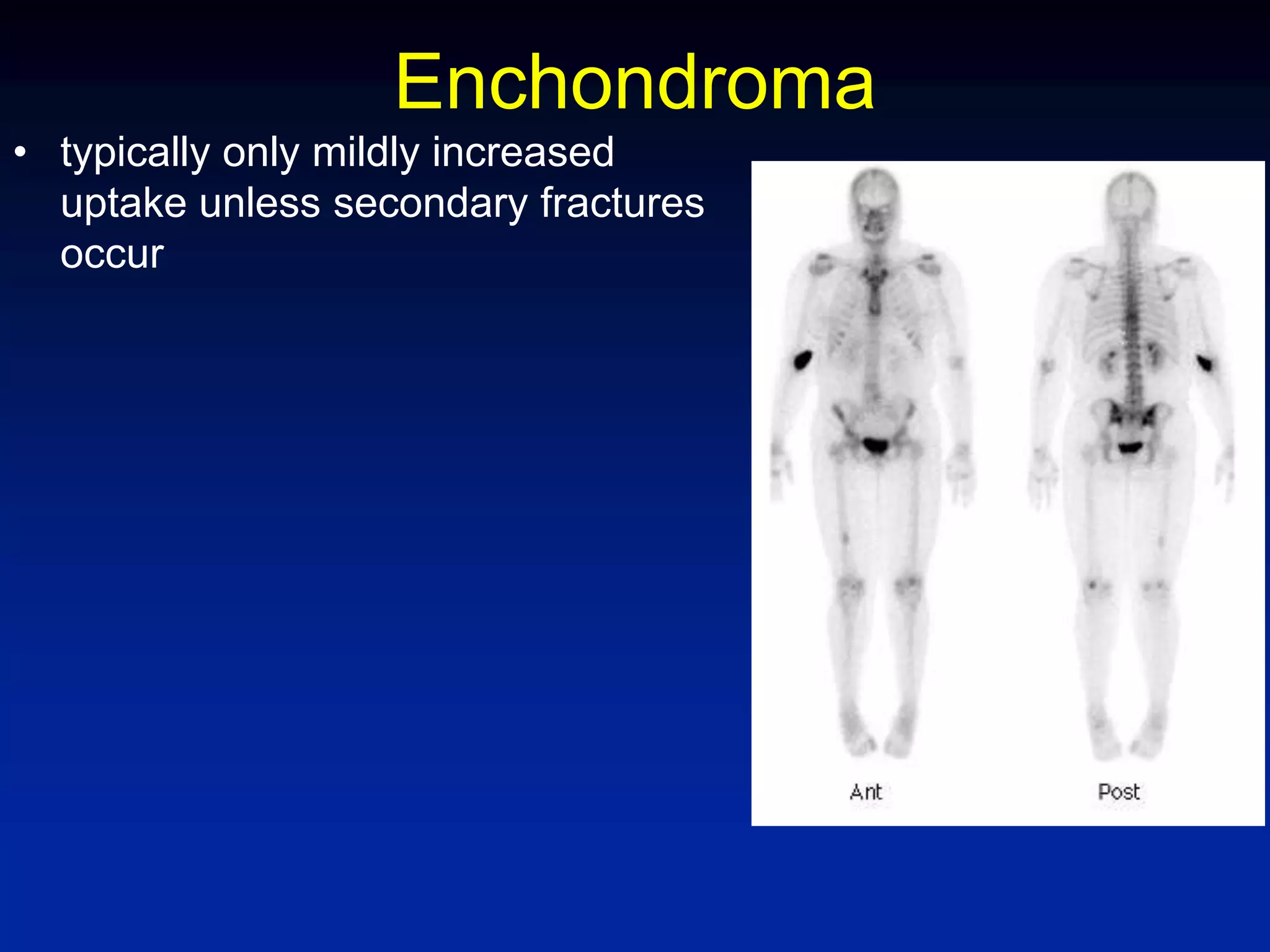 Enchondroma

• typically only mildly increased uptake unless secondary fractures occur

Ant

Post